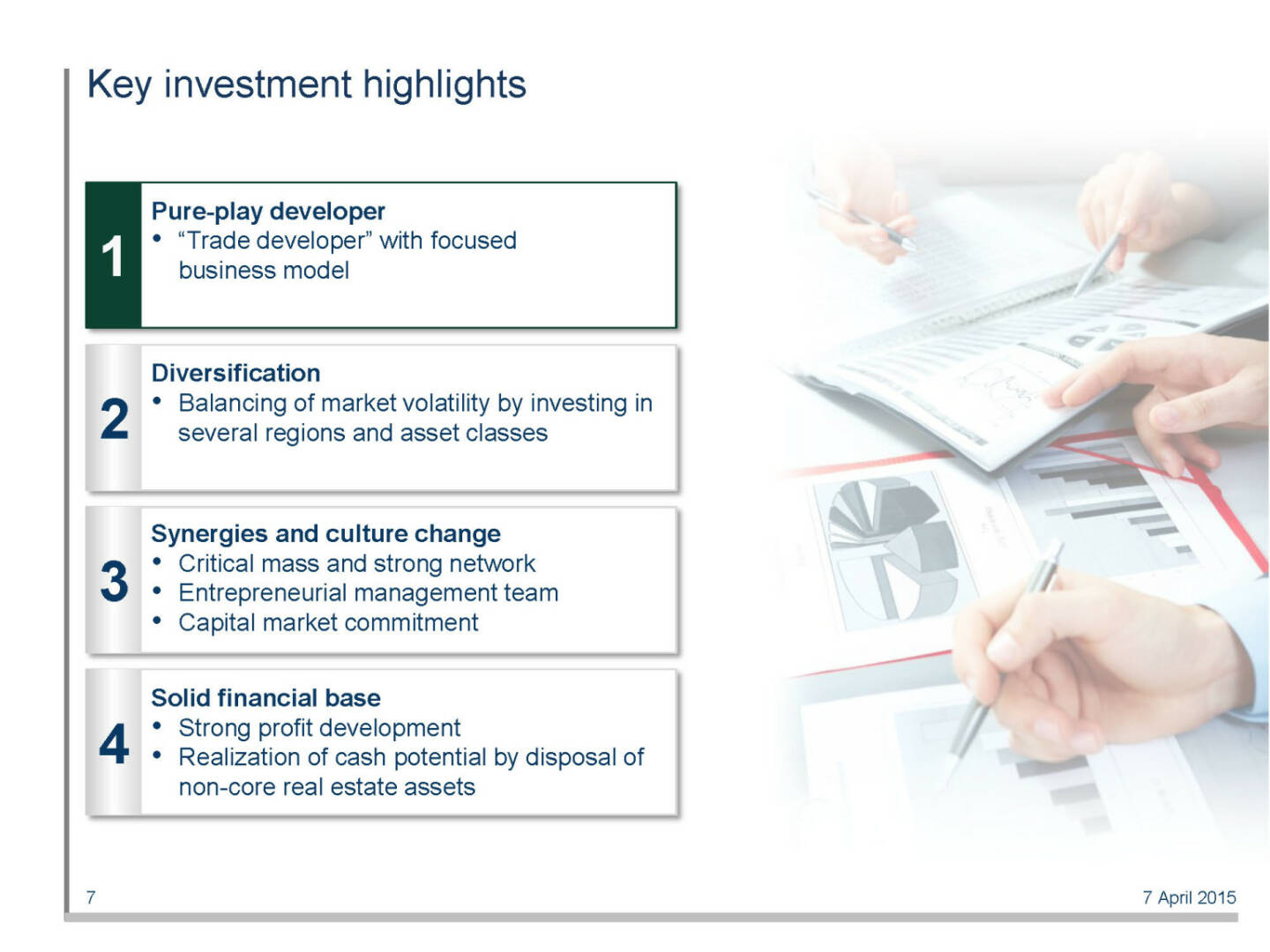 Key investment highlights

1

Pure-play developer
• “Trade developer” with focused business model

2

Diversification
• Balancing of market volatility by investing in several regions and asset classes

3

Synergies and culture change
• Critical mass and strong network
• Entrepreneurial management team
• Capital market commitment

4

Solid financial base
• Strong profit development
• Realization of cash potential by disposal of non-core real estate assets

7

7 April 2015